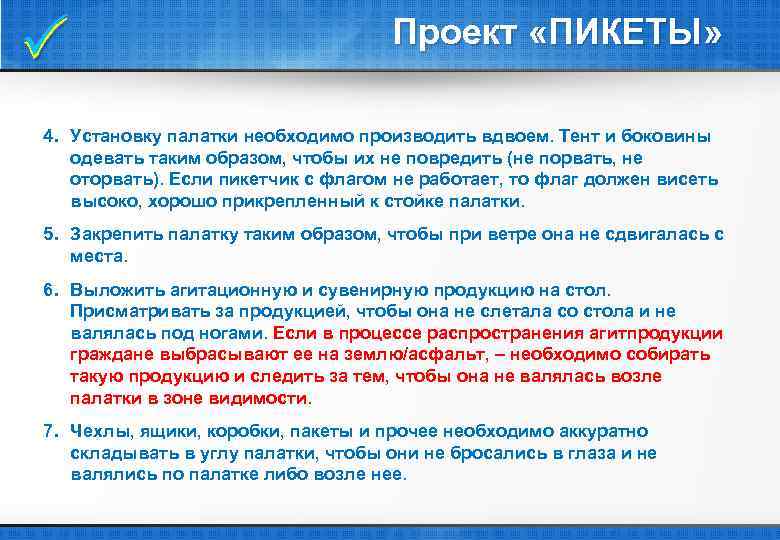 Проект «ПИКЕТЫ»

4. Установку палатки необходимо производить вдвоем. Тент и боковины одевать таким образом, чтобы их не повредить (не порвать, не оторвать). Если пикетчик с флагом не работает, то флаг должен висеть высоко, хорошо прикрепленный к стойке палатки.

5. Закрепить палатку таким образом, чтобы при ветре она не сдвигалась с места.

6. Выложить агитационную и сувенирную продукцию на стол. Присматривать за продукцией, чтобы она не слетала со стола и не валялась под ногами. Если в процессе распространения агитпродукции граждане выбрасывают ее на землю/асфальт, – необходимо собирать такую продукцию и следить за тем, чтобы она не валялась возле палатки в зоне видимости.

7. Чехлы, ящики, коробки, пакеты и прочее необходимо аккуратно складывать в углу палатки, чтобы они не бросались в глаза и не валялись по палатке либо возле нее.